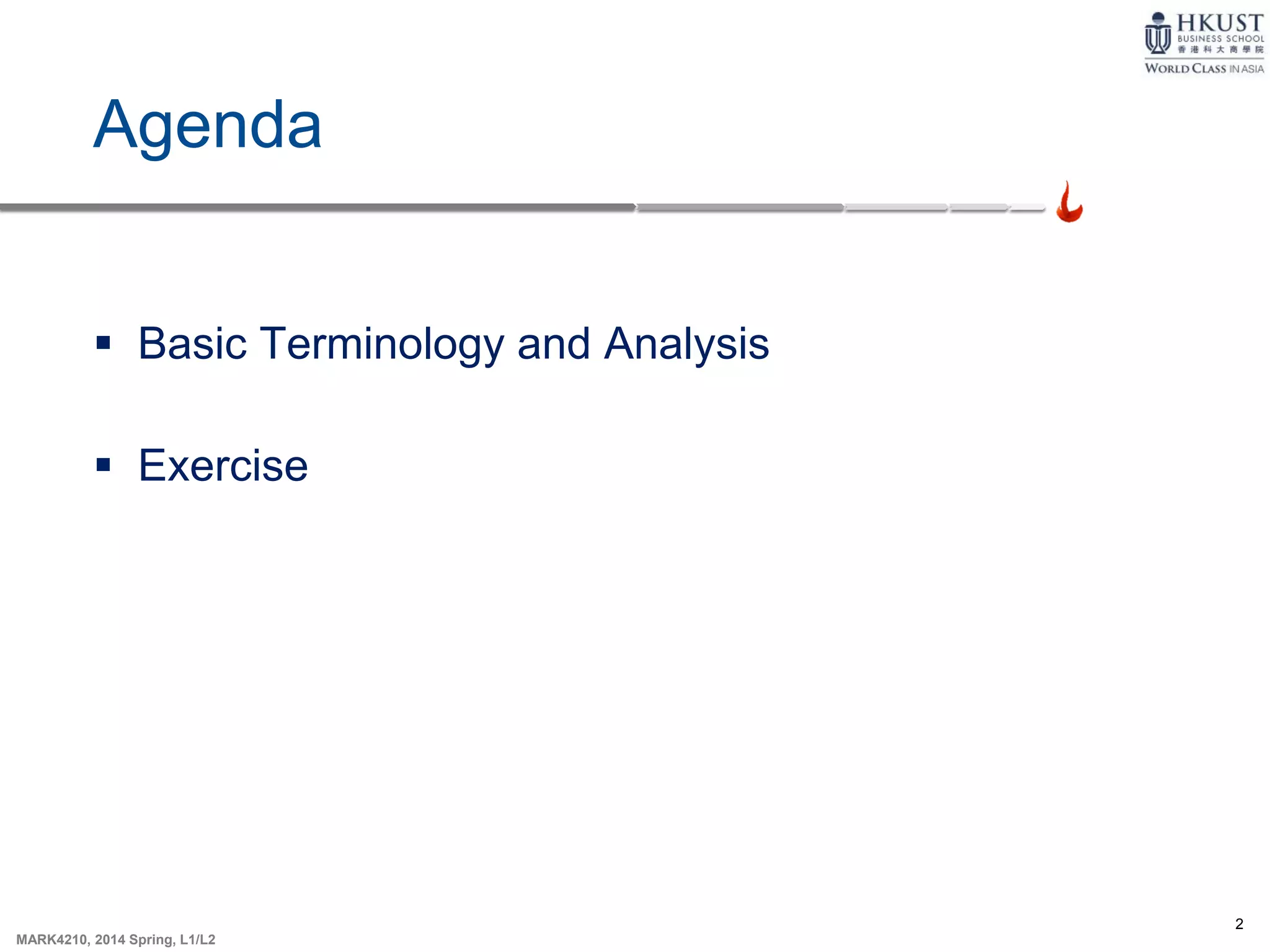 HKUST
BUSINESS SCHOOL
香港科大商學院
WORLD CLASS IN ASIA

Agenda

▪ Basic Terminology and Analysis

▪ Exercise

2

MARK4210, 2014 Spring, L1/L2